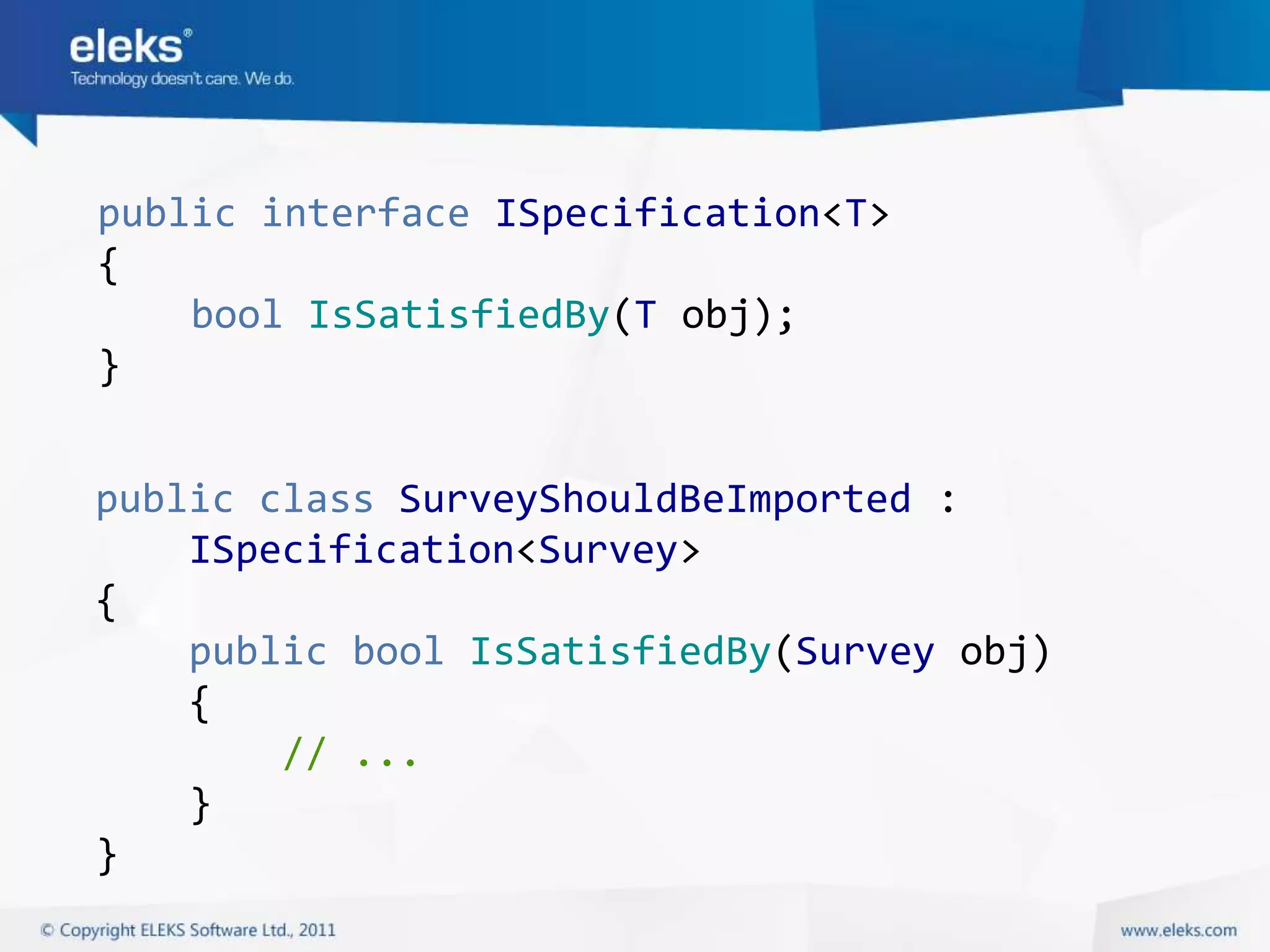 eleks®
Technology doesn't care. We do.

public interface ISpecification<T>
{
    bool IsSatisfiedBy(T obj);
}

public class SurveyShouldBeImported :
    ISpecification<Survey>
{
    public bool IsSatisfiedBy(Survey obj)
    {
        // ...
    }
}

© Copyright ELEKS Software Ltd., 2011

www.eleks.com